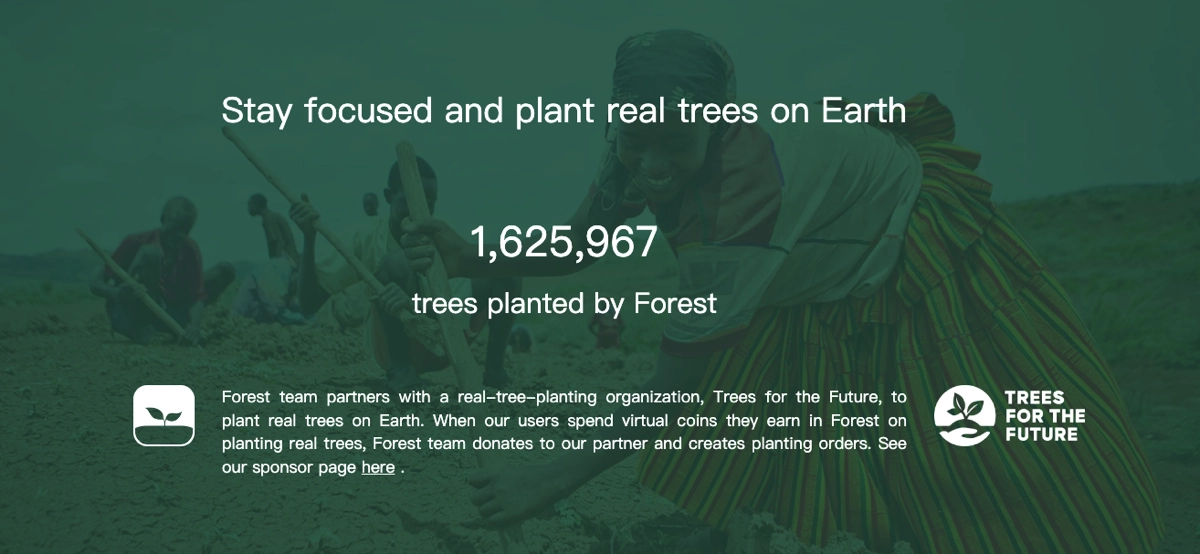 Stay focused and plant real trees on Earth

1,625,967

trees planted by Forest

Forest team partners with a real-tree-planting organization, Trees for the Future, to plant real trees on Earth. When our users spend virtual coins they earn in Forest on planting real trees, Forest team donates to our partner and creates planting orders. See our sponsor page here .

TREES FOR THE FUTURE